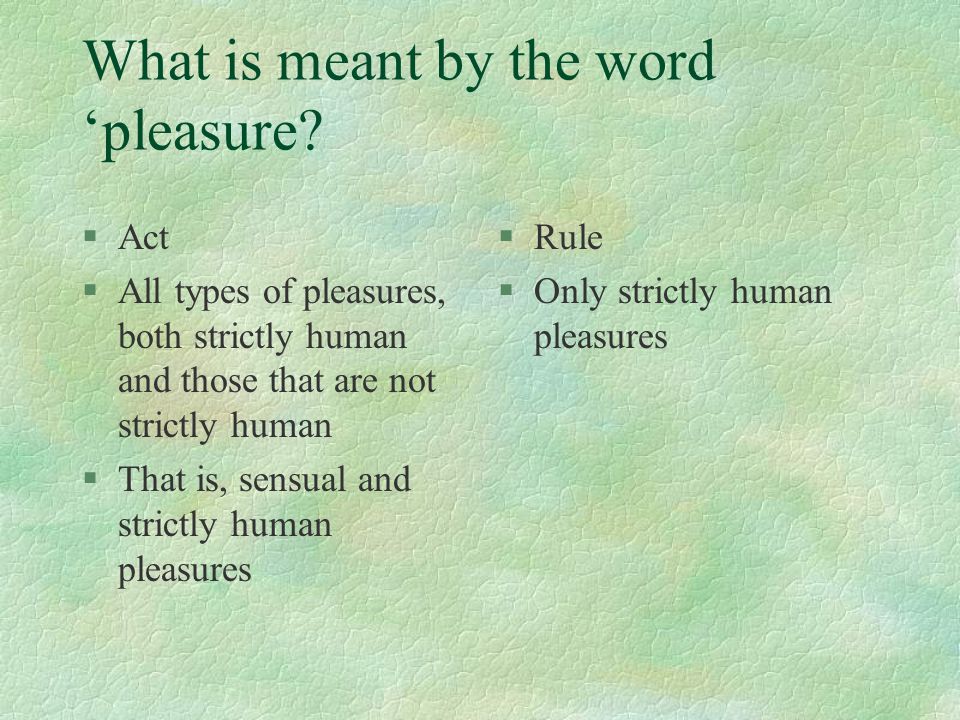 What is meant by the word ‘pleasure?

§ Act
§ All types of pleasures, both strictly human and those that are not strictly human
§ That is, sensual and strictly human pleasures

§ Rule
§ Only strictly human pleasures